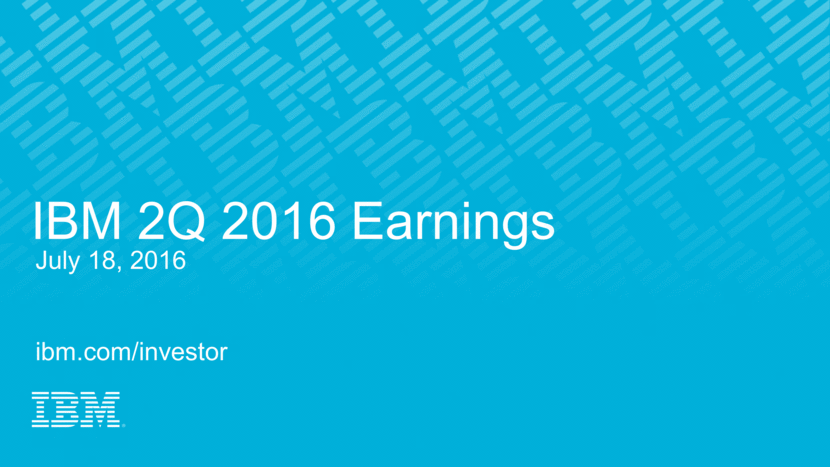 IBM 2Q 2016 Earnings
July 18, 2016

ibm.com/investor

IBM